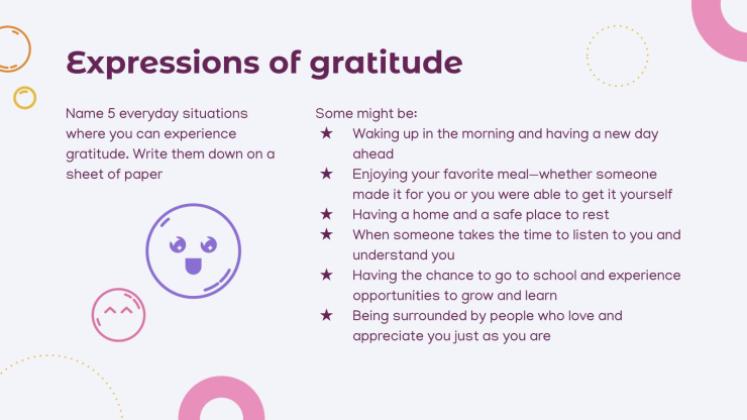 Expressions of gratitude

Name 5 everyday situations where you can experience gratitude. Write them down on a sheet of paper

Some might be:
★ Waking up in the morning and having a new day ahead
★ Enjoying your favorite meal—whether someone made it for you or you were able to get it yourself
★ Having a home and a safe place to rest
★ When someone takes the time to listen to you and understand you
★ Having the chance to go to school and experience opportunities to grow and learn
★ Being surrounded by people who love and appreciate you just as you are